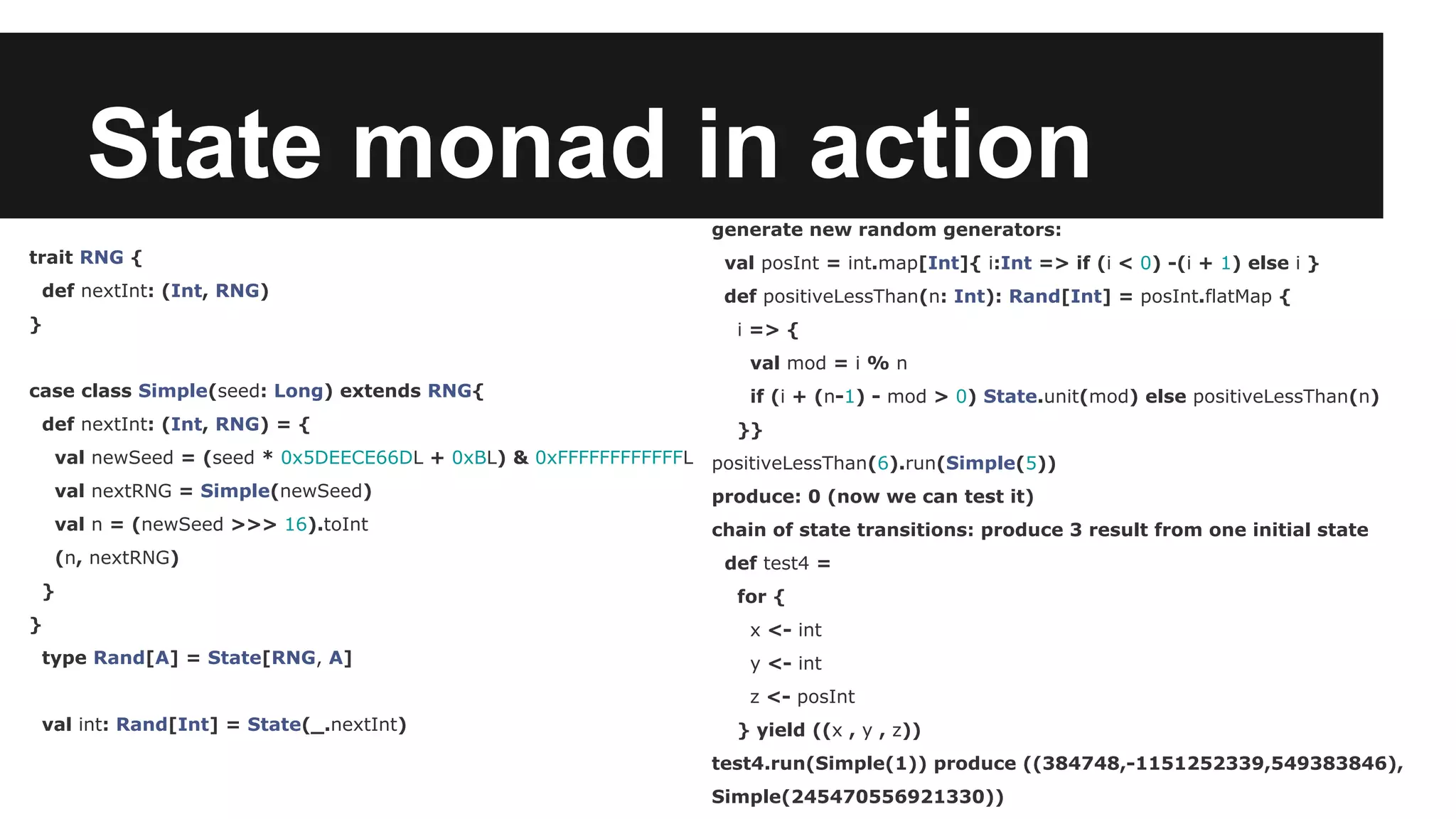 State monad in action

trait RNG {
def nextInt: (Int, RNG)
}

case class Simple(seed: Long) extends RNG{
def nextInt: (Int, RNG) = {
val newSeed = (seed * 0x5DEECE66DL + 0xBL) & 0xFFFFFFFFFFFFL
val nextRNG = Simple(newSeed)
val n = (newSeed >>> 16).toInt
(n, nextRNG)
}
}
type Rand[A] = State[RNG, A]

val int: Rand[Int] = State(_.nextInt)

generate new random generators:
val posInt = int.map[Int]{ i:Int => if (i < 0) -(i + 1) else i }
def positiveLessThan(n: Int): Rand[Int] = posInt.flatMap {
i => {
val mod = i % n
if (i + (n-1) - mod > 0) State.unit(mod) else positiveLessThan(n)
}}
positiveLessThan(6).run(Simple(5))
produce: 0 (now we can test it)
chain of state transitions: produce 3 result from one initial state
def test4 =
for {
x <- int
y <- int
z <- posInt
} yield ((x , y , z))
test4.run(Simple(1)) produce ((384748,-1151252339,549383846), Simple(245470556921330))